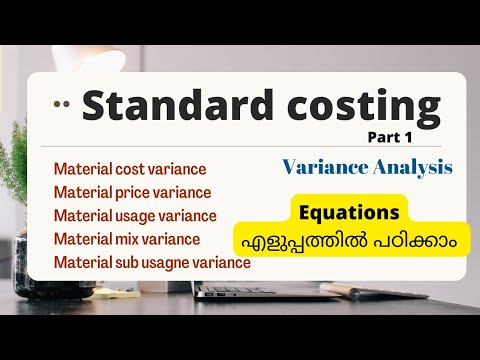 Standard costing
Part 1

Material cost variance
Material price variance
Material usage variance
Material mix variance
Material sub usagne variance

Variance Analysis

Equations
എളുപ്പത്തിൽ പഠിക്കാം